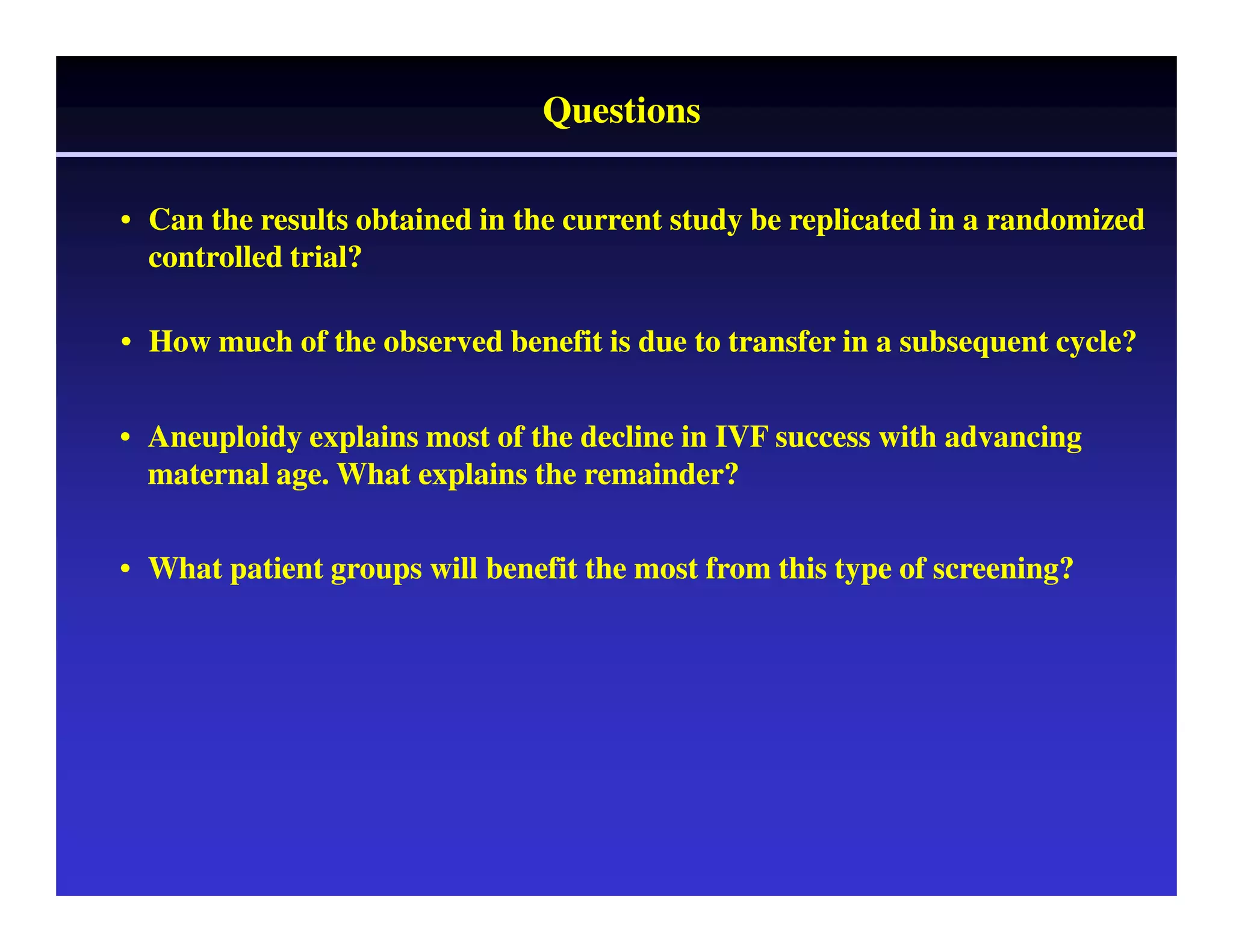 Questions

• Can the results obtained in the current study be replicated in a randomized controlled trial?

• How much of the observed benefit is due to transfer in a subsequent cycle?

• Aneuploidy explains most of the decline in IVF success with advancing maternal age. What explains the remainder?

• What patient groups will benefit the most from this type of screening?